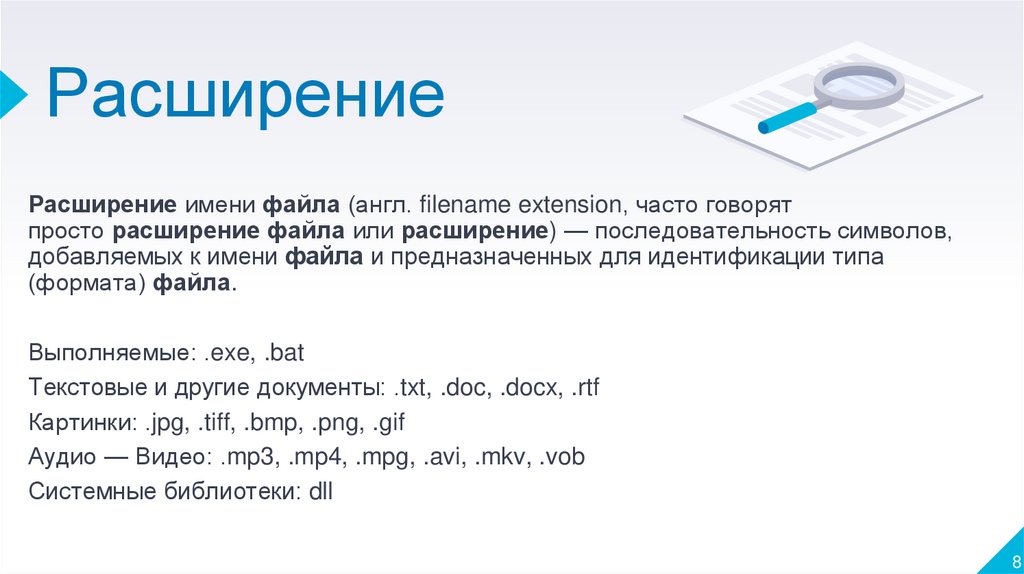 Расширение

Расширение имени файла (англ. filename extension, часто говорят просто расширение файла или расширение) — последовательность символов, добавляемых к имени файла и предназначенных для идентификации типа (формата) файла.

Выполняемые: .exe, .bat
Текстовые и другие документы: .txt, .doc, .docx, .rtf
Картинки: .jpg, .tiff, .bmp, .png, .gif
Аудио — Видео: .mp3, .mp4, .mpg, .avi, .mkv, .vob
Системные библиотеки: dll

8